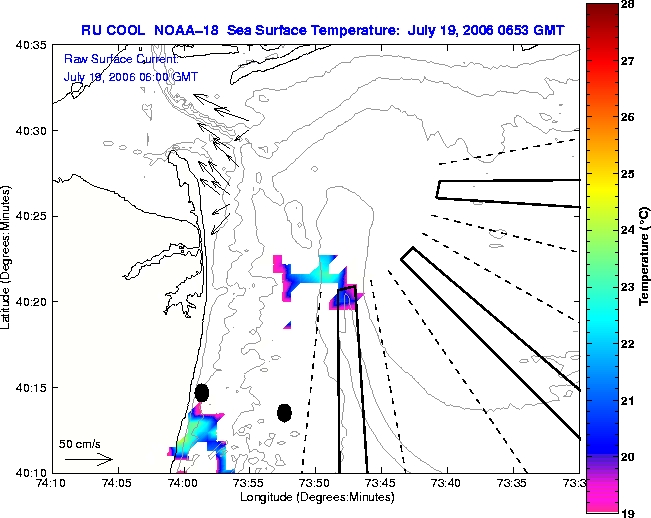 RU COOL NOAA-18 Sea Surface Temperature: July 19, 2006 0653 GMT

Raw Surface Current:
July 19, 2006 06:00 GMT

40:35
40:30
40:25
40:20
40:15
40:10

Latitude (Degrees:Minutes)

50 cm/s

74:10 74:05 74:00 73:55 73:50 73:45 73:40 73:35 73:3

Longitude (Degrees:Minutes)

28
27
26
25
24
23
22
21
20
19

Temperature (°C)